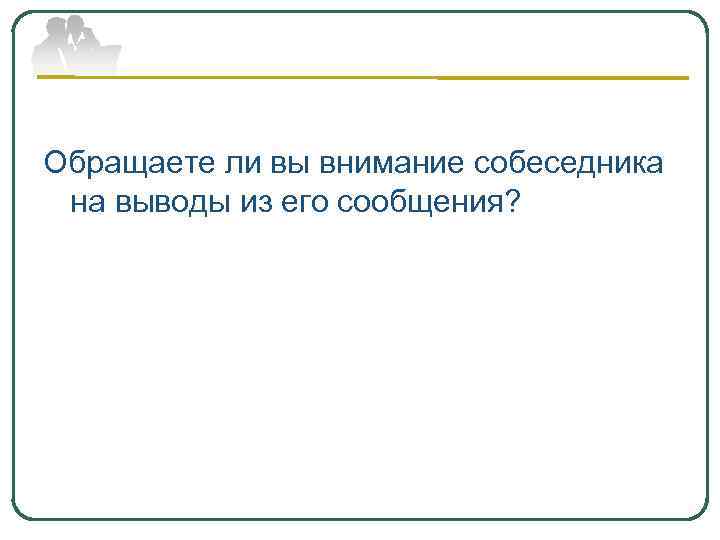 Обращаете ли вы внимание собеседника на выводы из его сообщения?